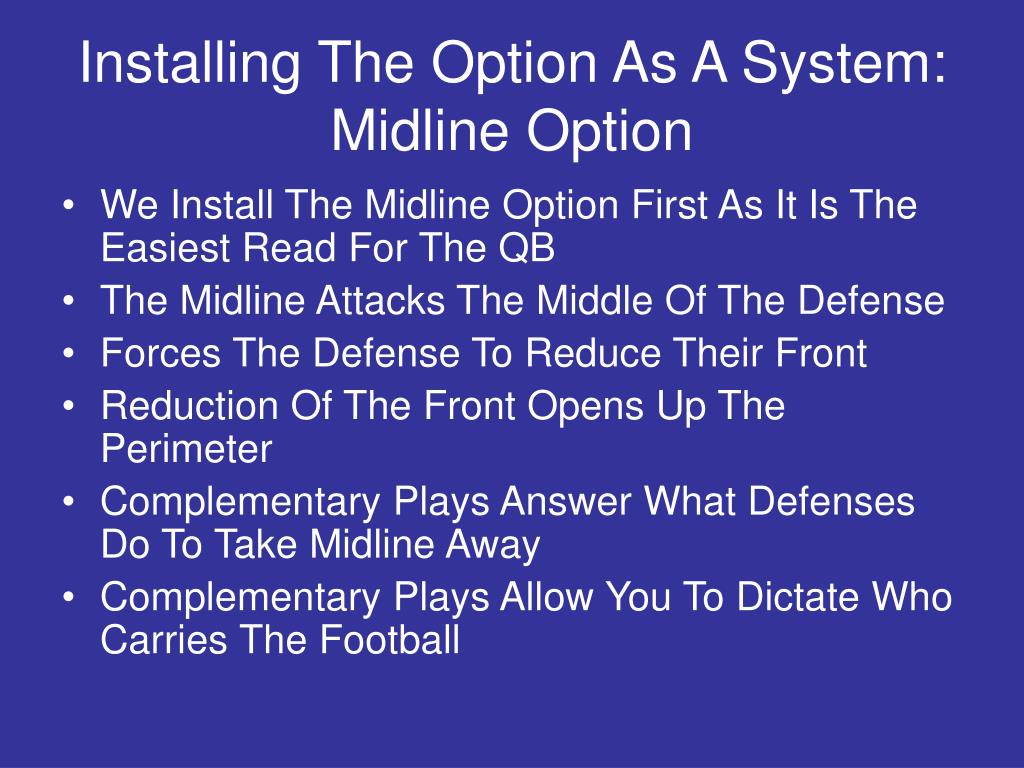 Installing The Option As A System: Midline Option

• We Install The Midline Option First As It Is The Easiest Read For The QB
• The Midline Attacks The Middle Of The Defense
• Forces The Defense To Reduce Their Front
• Reduction Of The Front Opens Up The Perimeter
• Complementary Plays Answer What Defenses Do To Take Midline Away
• Complementary Plays Allow You To Dictate Who Carries The Football